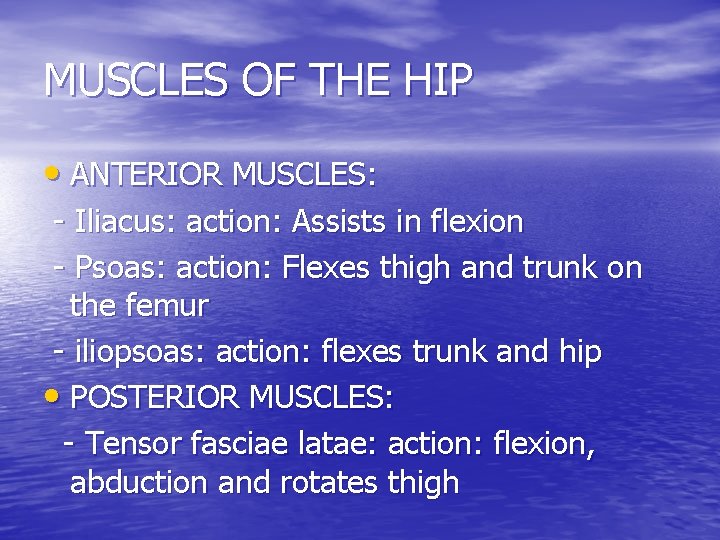 MUSCLES OF THE HIP

• ANTERIOR MUSCLES:

- Iliacus: action: Assists in flexion

- Psoas: action: Flexes thigh and trunk on the femur

- iliopsoas: action: flexes trunk and hip

• POSTERIOR MUSCLES:

- Tensor fasciae latae: action: flexion, abduction and rotates thigh